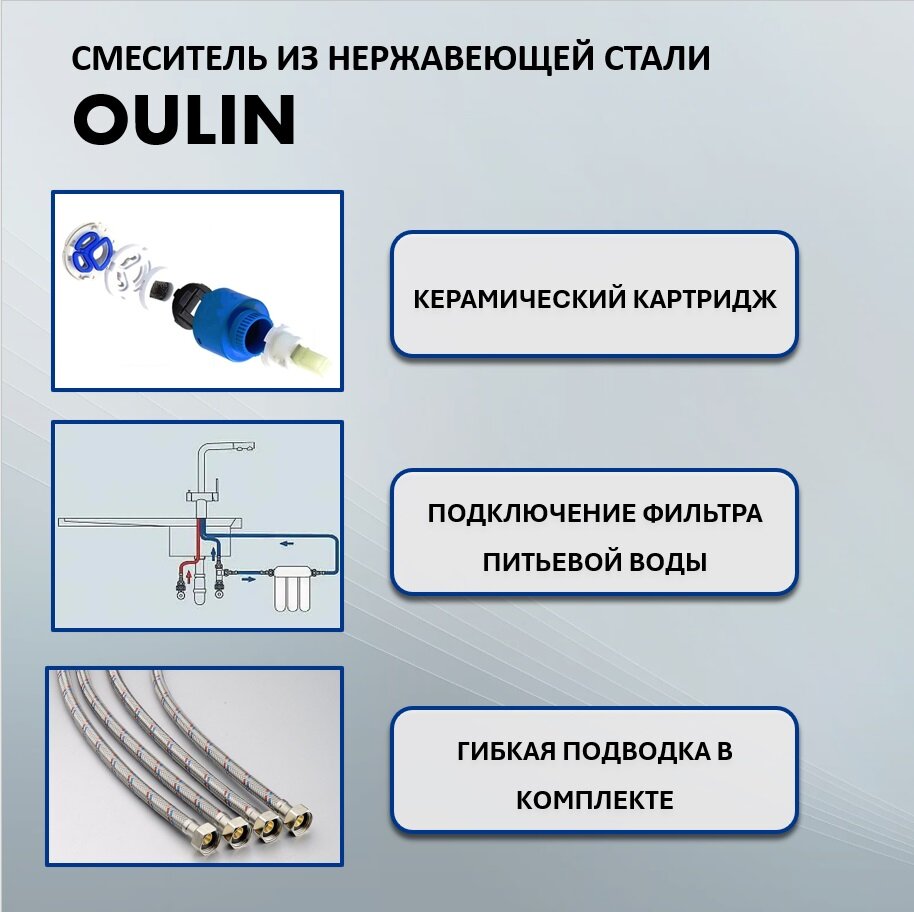 СМЕСИТЕЛЬ ИЗ НЕРЖАВЕЮЩЕЙ СТАЛИ
OULIN

КЕРАМИЧЕСКИЙ КАРТРИДЖ

ПОДКЛЮЧЕНИЕ ФИЛЬТРА ПИТЬЕВОЙ ВОДЫ

ГИБКАЯ ПОДВОДКА В КОМПЛЕКТЕ